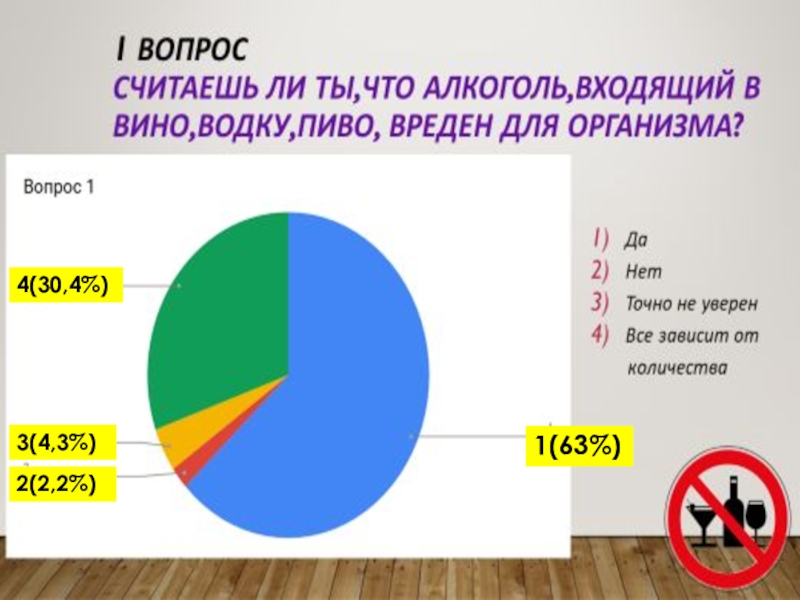 I ВОПРОС
СЧИТАЕШЬ ЛИ ТЫ,ЧТО АЛКОГОЛЬ,ВХОДЯЩИЙ В ВИНО,ВОДКУ,ПИВО, ВРЕДЕН ДЛЯ ОРГАНИЗМА?

Вопрос 1

4(30,4%)
3(4,3%)
2(2,2%)
1(63%)

1) Да
2) Нет
3) Точно не уверен
4) Все зависит от количества